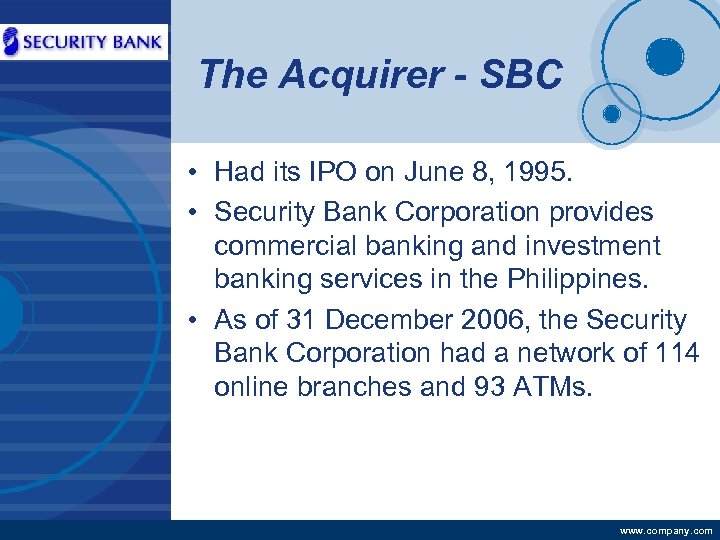 SECURITY BANK

The Acquirer - SBC

• Had its IPO on June 8, 1995.
• Security Bank Corporation provides commercial banking and investment banking services in the Philippines.
• As of 31 December 2006, the Security Bank Corporation had a network of 114 online branches and 93 ATMs.

www.company.com